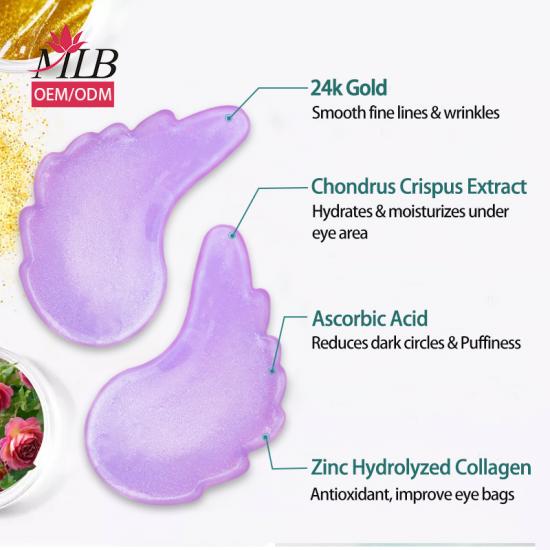 MLB
OEM/ODM

24k Gold
Smooth fine lines & wrinkles

Chondrus Crispus Extract
Hydrates & moisturizes under eye area

Ascorbic Acid
Reduces dark circles & Puffiness

Zinc Hydrolyzed Collagen
Antioxidant, improve eye bags